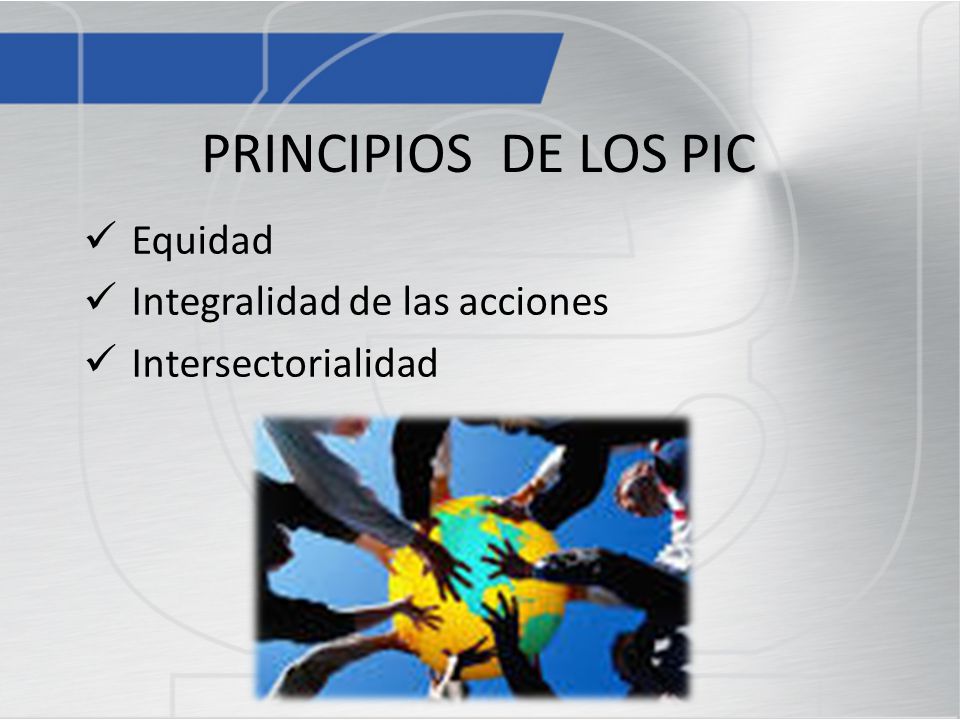 PRINCIPIOS DE LOS PIC

✓ Equidad
✓ Integralidad de las acciones
✓ Intersectorialidad